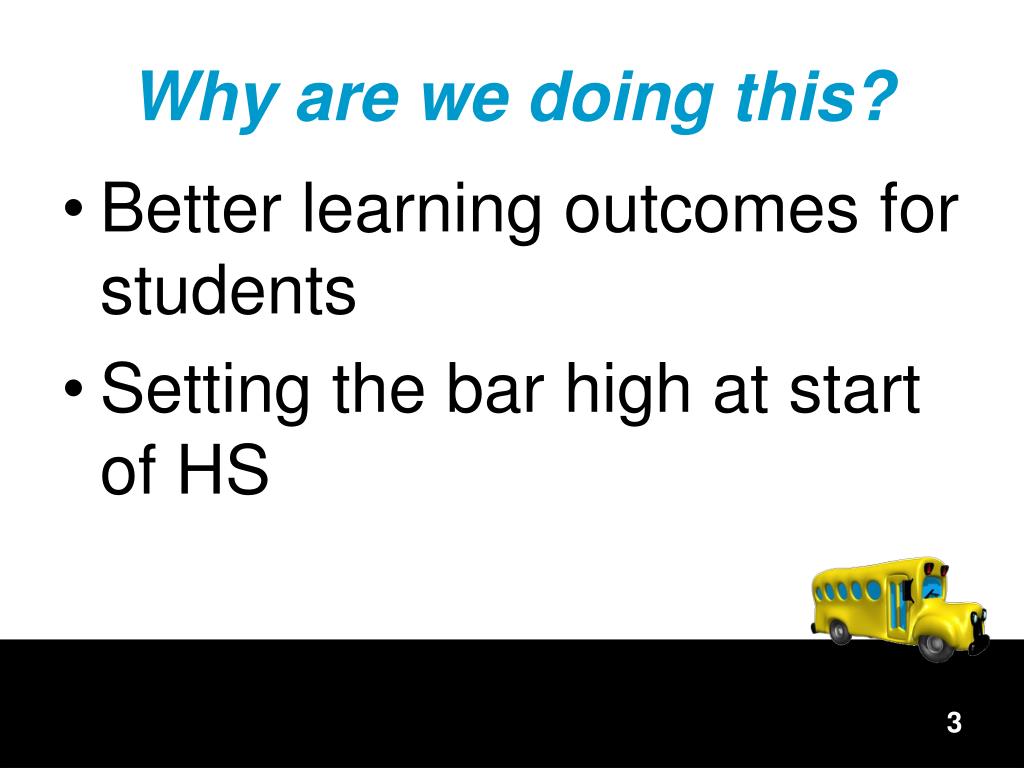 Why are we doing this?

• Better learning outcomes for students

• Setting the bar high at start of HS

3